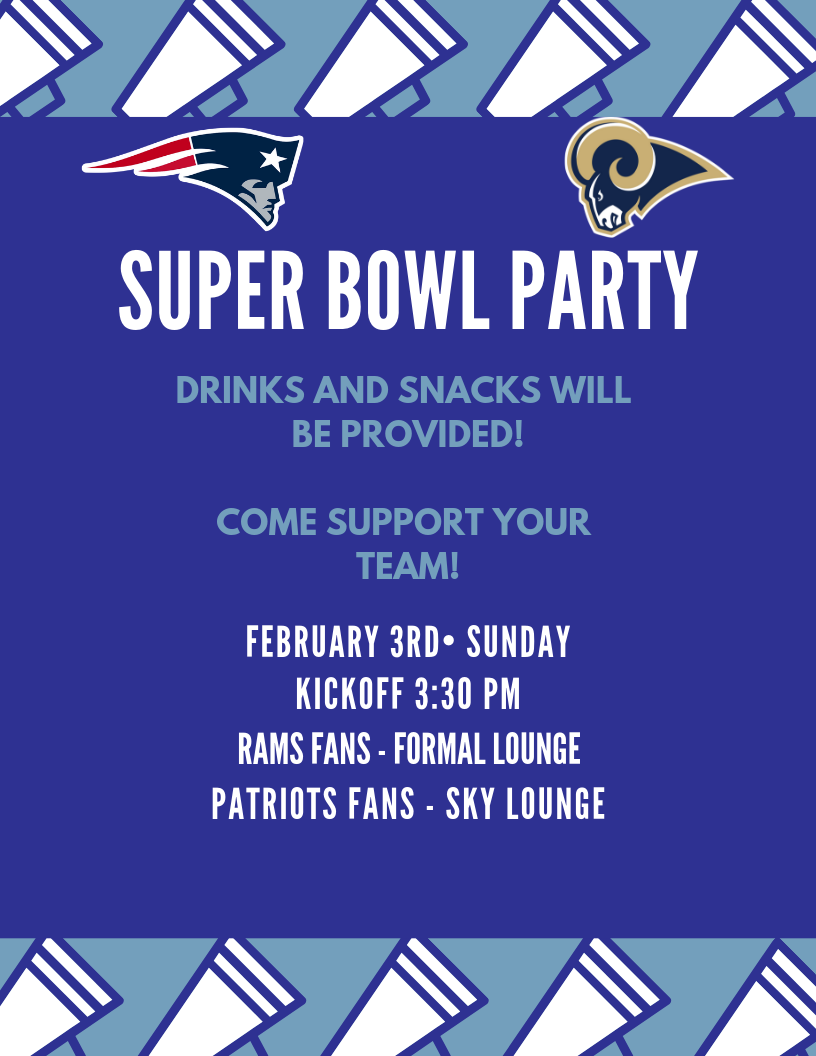 SUPER BOWL PARTY

DRINKS AND SNACKS WILL BE PROVIDED!

COME SUPPORT YOUR TEAM!

FEBRUARY 3RD• SUNDAY
KICKOFF 3:30 PM
RAMS FANS - FORMAL LOUNGE
PATRIOTS FANS - SKY LOUNGE